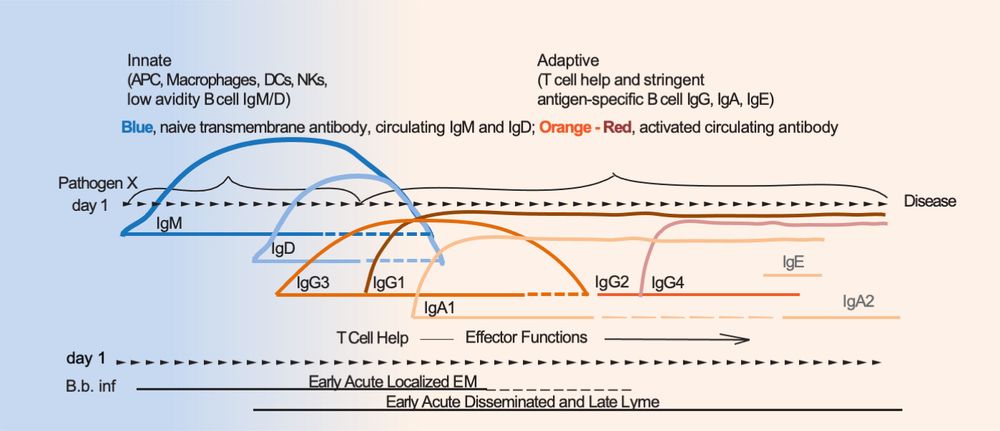 Innate
(APC, Macrophages, DCs, NKs, low avidity B cell IgM/D)

Adaptive
(T cell help and stringent antigen-specific B cell IgG, IgA, IgE)

Blue, naive transmembrane antibody, circulating IgM and IgD; Orange - Red, activated circulating antibody

Pathogen X
day 1
Disease

IgM
IgD
IgG3
IgG1
IgA1
IgG2
IgG4
IgE
IgA2

T Cell Help —— Effector Functions

day 1
B.b. inf
Early Acute Localized EM
Early Acute Disseminated and Late Lyme